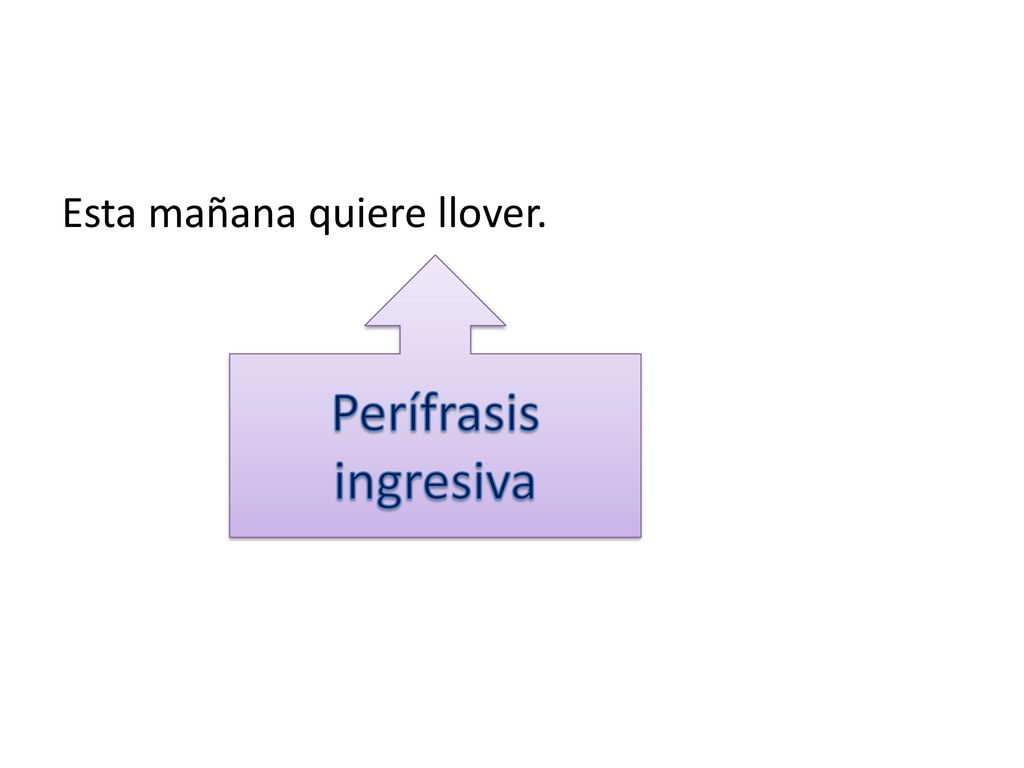 Esta mañana quiere llover.

Perífrasis ingresiva